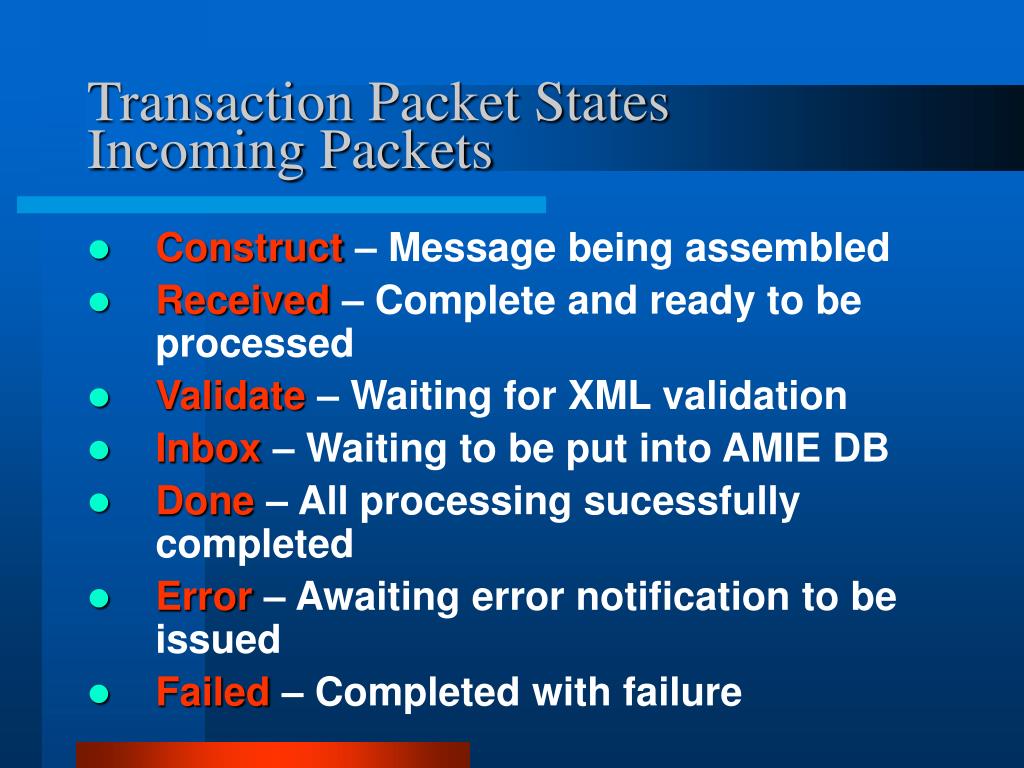 Transaction Packet States
Incoming Packets

- Construct – Message being assembled
- Received – Complete and ready to be processed
- Validate – Waiting for XML validation
- Inbox – Waiting to be put into AMIE DB
- Done – All processing sucessfully completed
- Error – Awaiting error notification to be issued
- Failed – Completed with failure